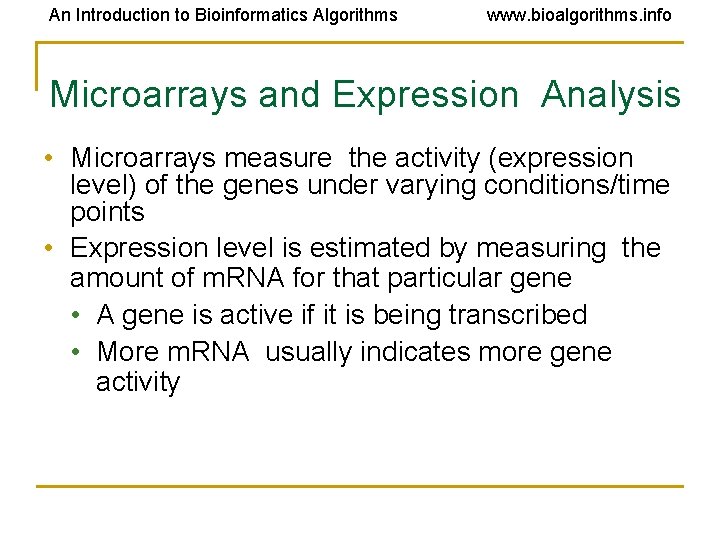 An Introduction to Bioinformatics Algorithms www.bioalgorithms.info

Microarrays and Expression Analysis

• Microarrays measure the activity (expression level) of the genes under varying conditions/time points
• Expression level is estimated by measuring the amount of mRNA for that particular gene
  • A gene is active if it is being transcribed
  • More mRNA usually indicates more gene activity